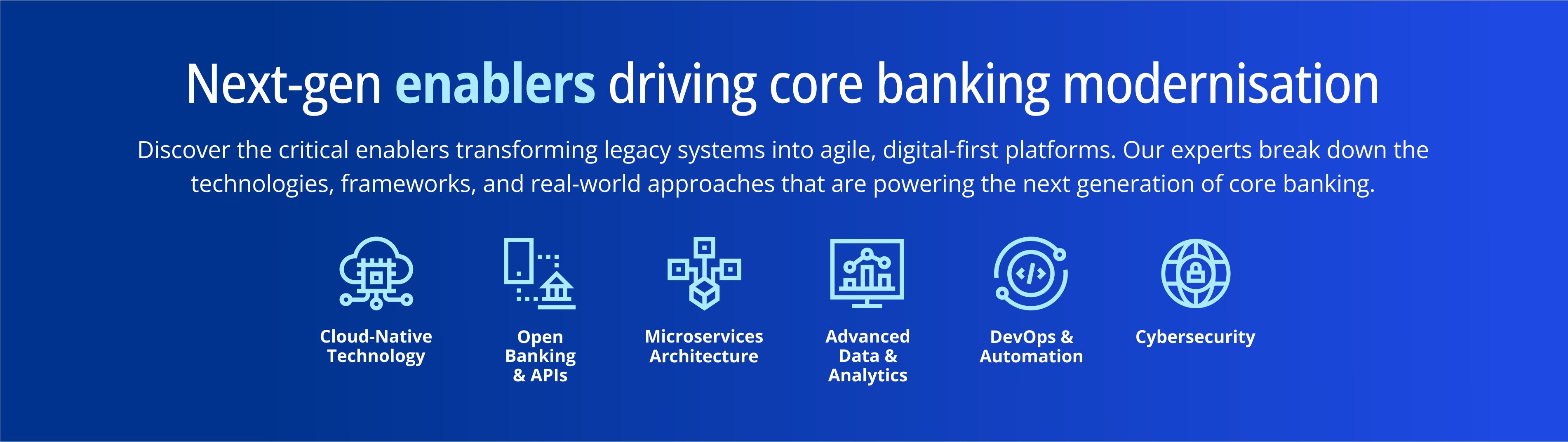 Next-gen enablers driving core banking modernisation

Discover the critical enablers transforming legacy systems into agile, digital-first platforms. Our experts break down the technologies, frameworks, and real-world approaches that are powering the next generation of core banking.

Cloud-Native Technology

Open Banking & APIs

Microservices Architecture

Advanced Data & Analytics

DevOps & Automation

Cybersecurity